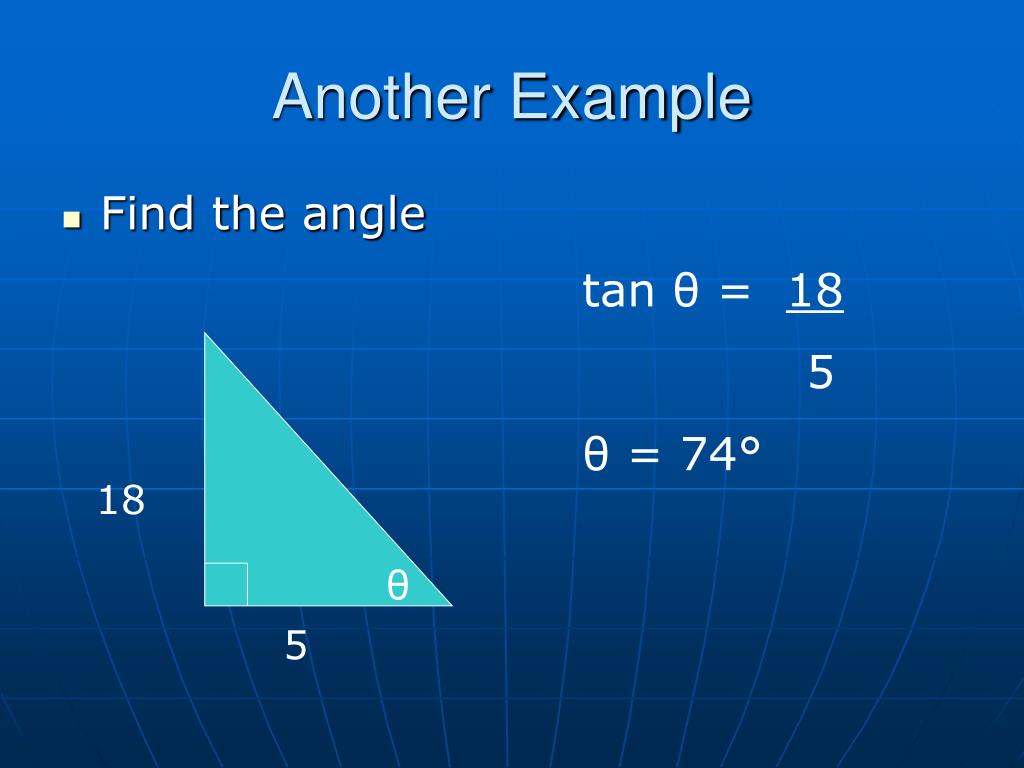 Another Example

Find the angle

$\tan \theta = \frac{18}{5}$

$\theta = 74°$

18

$\theta$

5